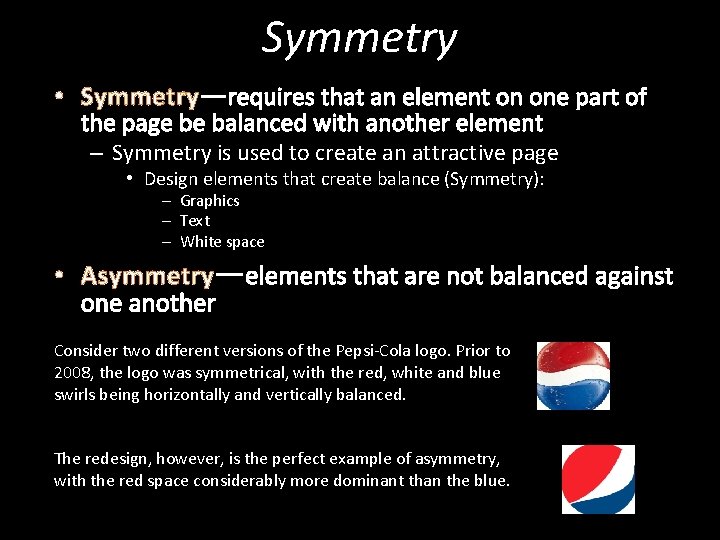 Symmetry

• Symmetry—requires that an element on one part of the page be balanced with another element
– Symmetry is used to create an attractive page
• Design elements that create balance (Symmetry):
– Graphics
– Text
– White space

• Asymmetry—elements that are not balanced against one another

Consider two different versions of the Pepsi-Cola logo. Prior to 2008, the logo was symmetrical, with the red, white and blue swirls being horizontally and vertically balanced.

The redesign, however, is the perfect example of asymmetry, with the red space considerably more dominant than the blue.